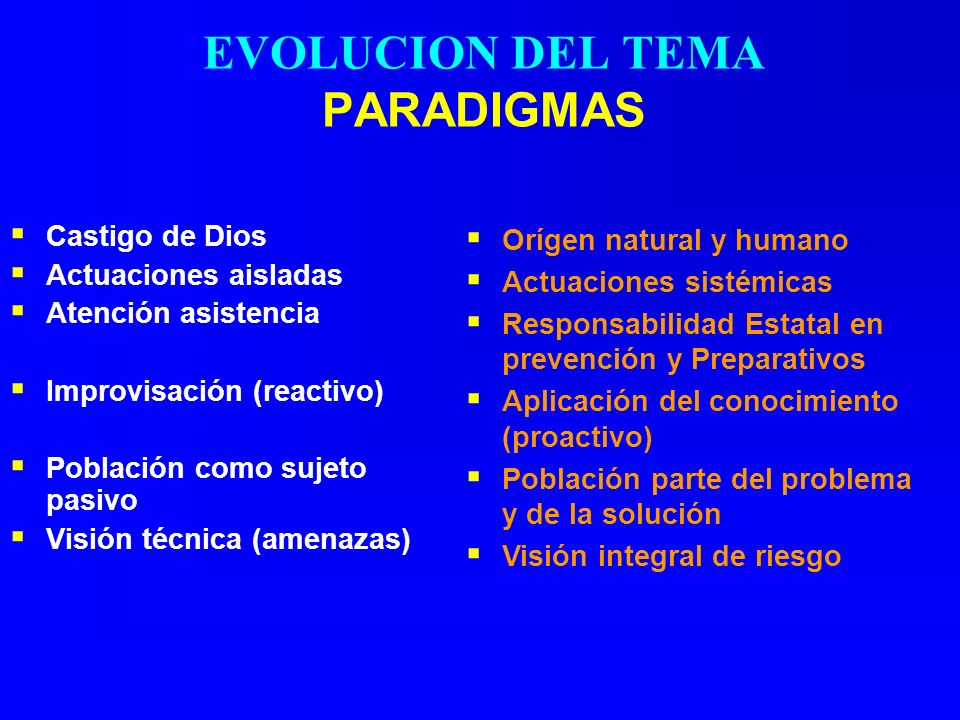 EVOLUCION DEL TEMA
PARADIGMAS

- Castigo de Dios
- Actuaciones aisladas
- Atención asistencia
- Improvisación (reactivo)
- Población como sujeto pasivo
- Visión técnica (amenazas)

- Orígen natural y humano
- Actuaciones sistémicas
- Responsabilidad Estatal en prevención y Preparativos
- Aplicación del conocimiento (proactivo)
- Población parte del problema y de la solución
- Visión integral de riesgo